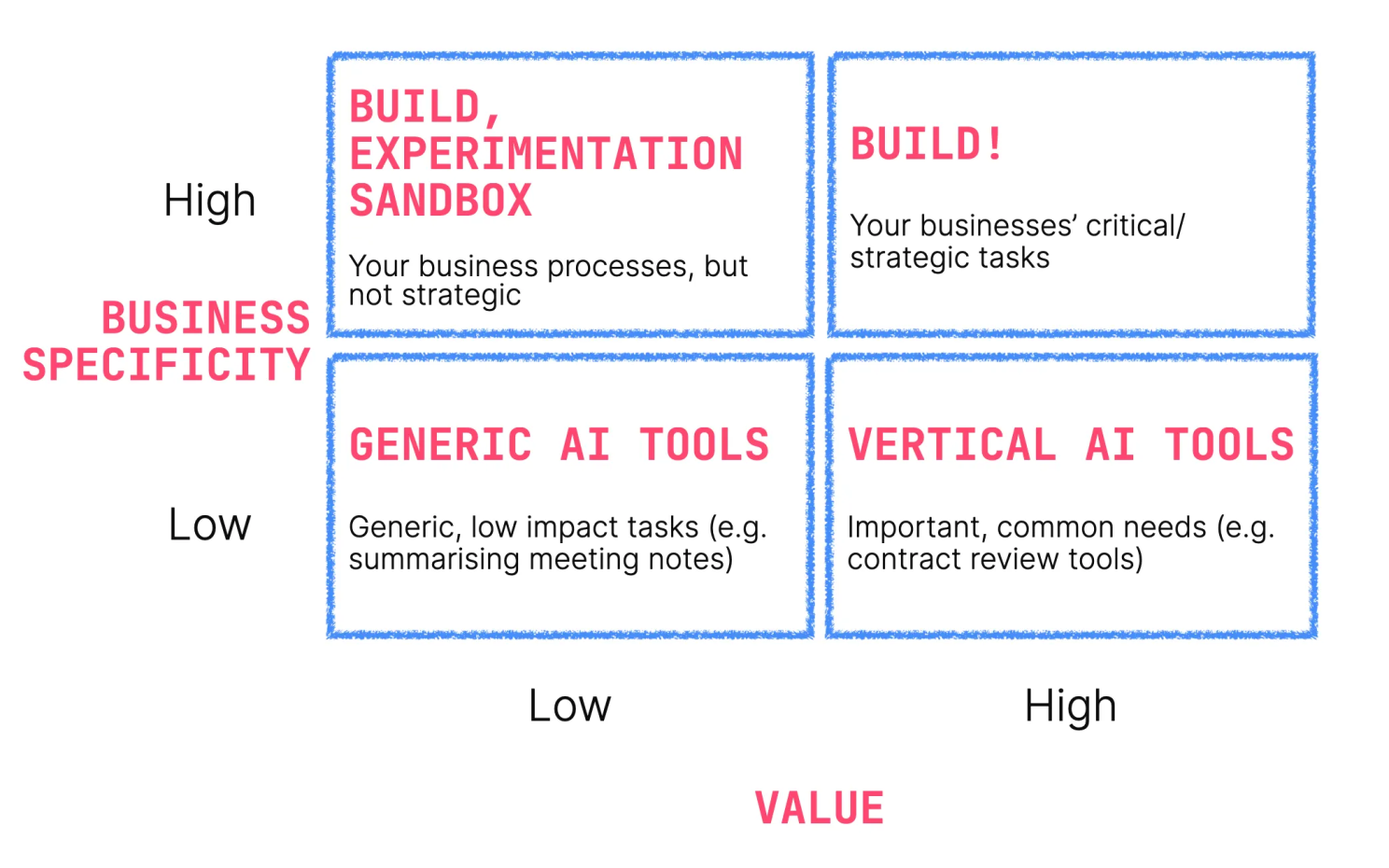 High

BUSINESS SPECIFICITY

Low

BUILD, EXPERIMENTATION SANDBOX

Your business processes, but not strategic

BUILD!

Your businesses' critical/ strategic tasks

GENERIC AI TOOLS

Generic, low impact tasks (e.g. summarising meeting notes)

VERTICAL AI TOOLS

Important, common needs (e.g. contract review tools)

Low

High

VALUE